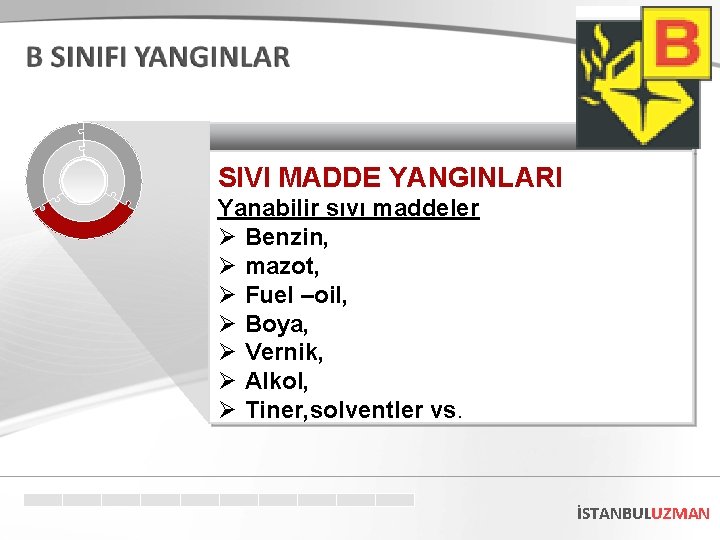 B SINIFI YANGINLAR

B

SIVI MADDE YANGINLARI
Yanabilir sıvı maddeler
➢ Benzin,
➢ mazot,
➢ Fuel –oil,
➢ Boya,
➢ Vernik,
➢ Alkol,
➢ Tiner,solventler vs.

İSTANBULUZMAN